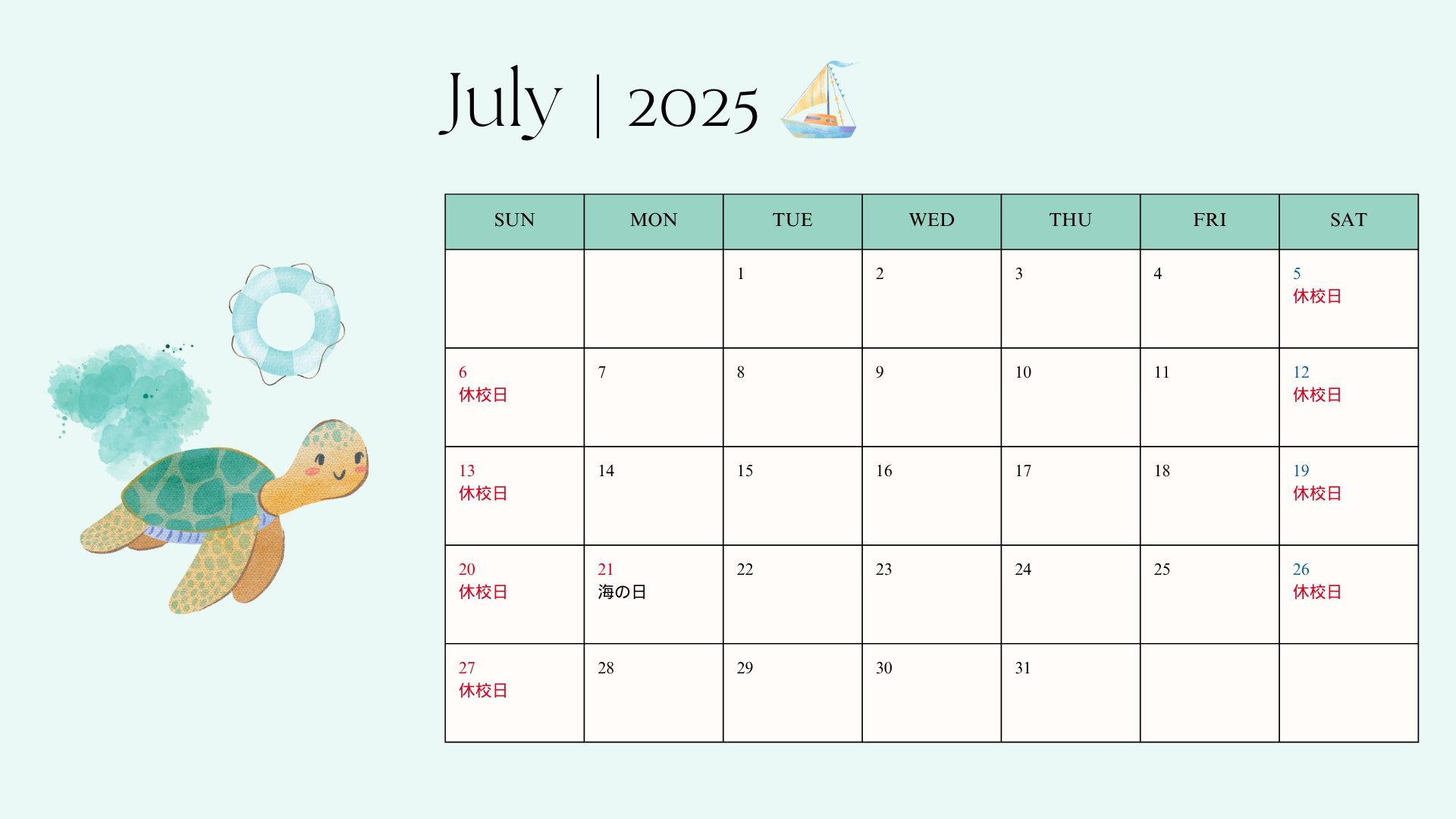 July | 2025

| SUN | MON | TUE | WED | THU | FRI | SAT |
|---|---|---|---|---|---|---|
| | | 1 | 2 | 3 | 4 | 5 休校日 |
| 6 休校日 | 7 | 8 | 9 | 10 | 11 | 12 休校日 |
| 13 休校日 | 14 | 15 | 16 | 17 | 18 | 19 休校日 |
| 20 休校日 | 21 海の日 | 22 | 23 | 24 | 25 | 26 休校日 |
| 27 休校日 | 28 | 29 | 30 | 31 | | |